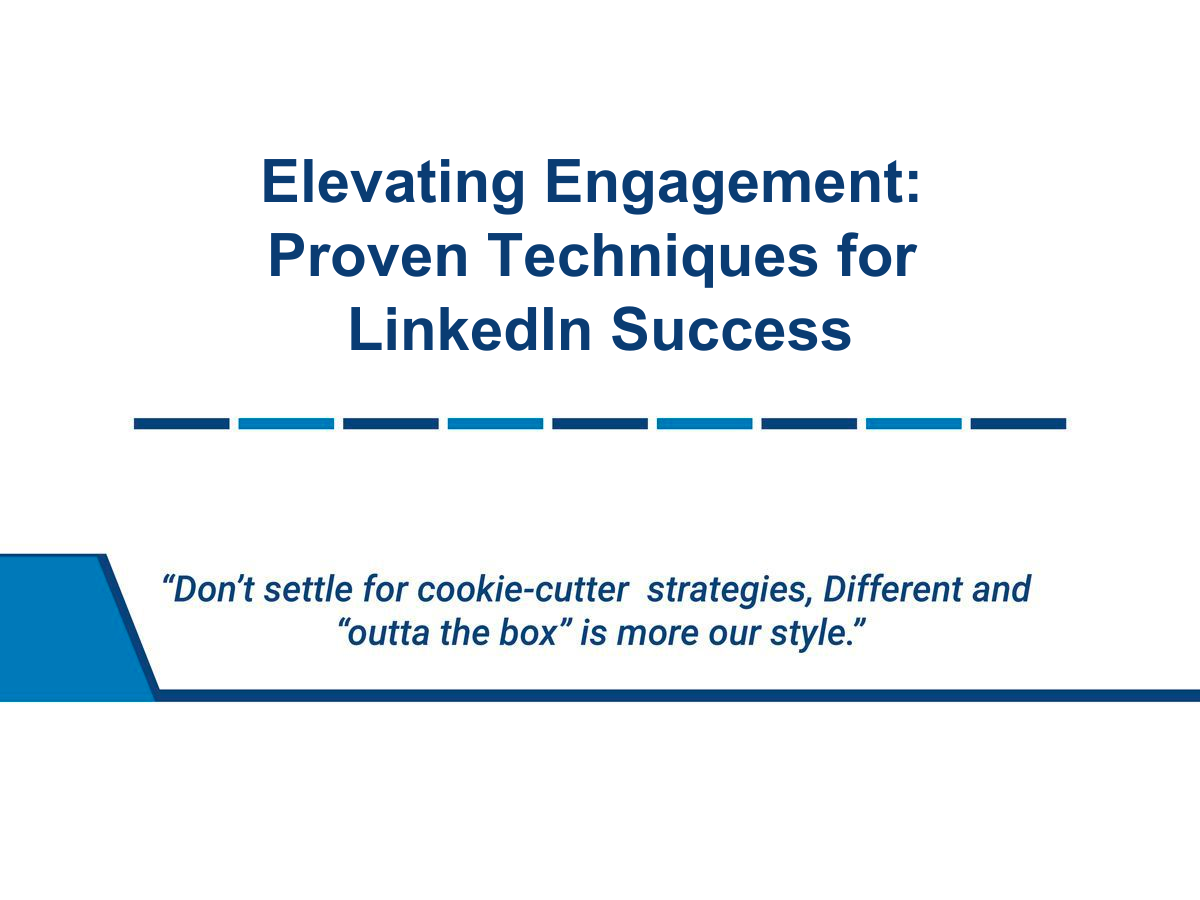 Elevating Engagement: Proven Techniques for LinkedIn Success

“Don’t settle for cookie-cutter  strategies, Different and “outta the box” is more our style.”